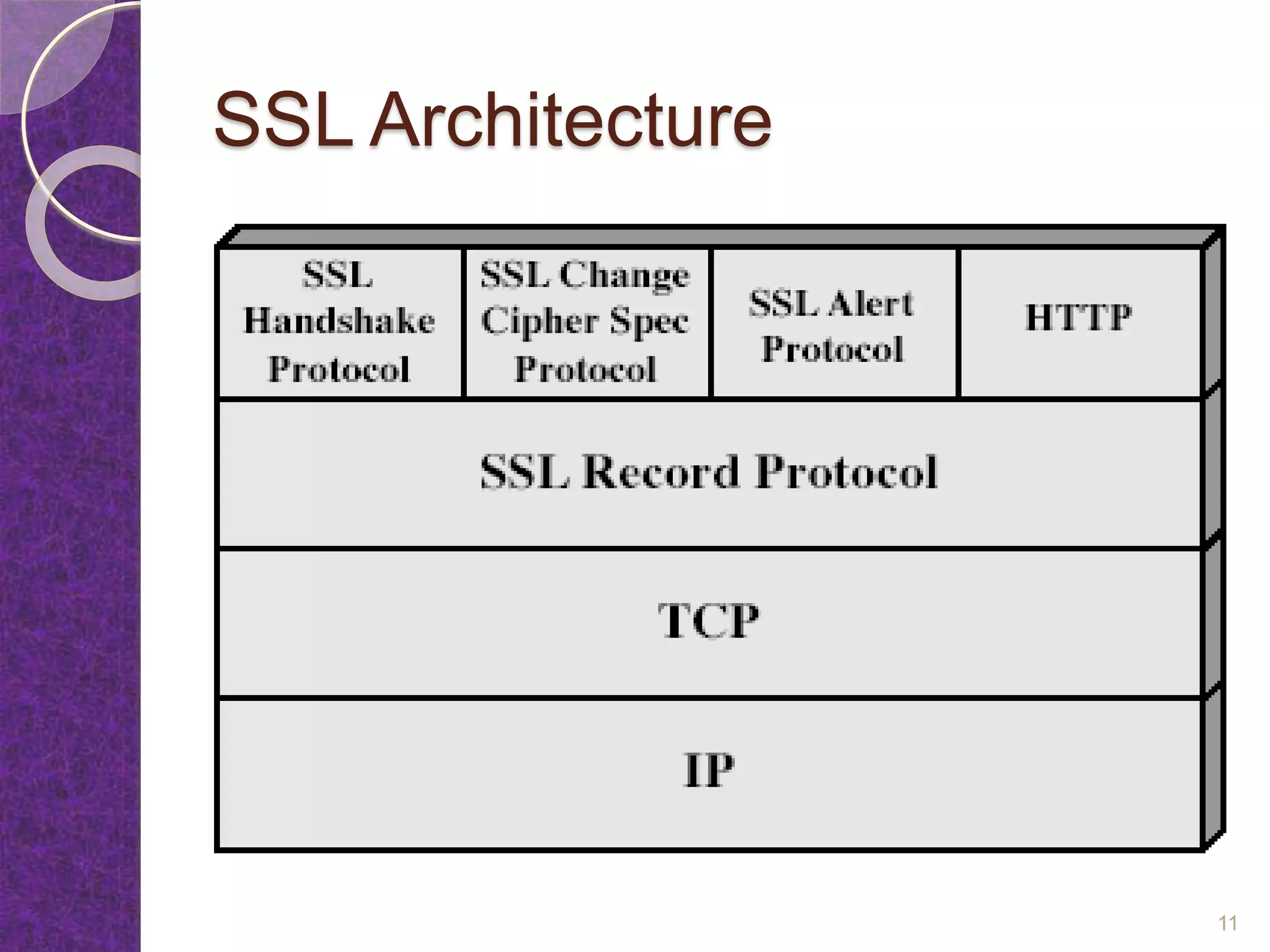 SSL Architecture

SSL Handshake Protocol

SSL Change Cipher Spec Protocol

SSL Alert Protocol

HTTP

SSL Record Protocol

TCP

IP

11